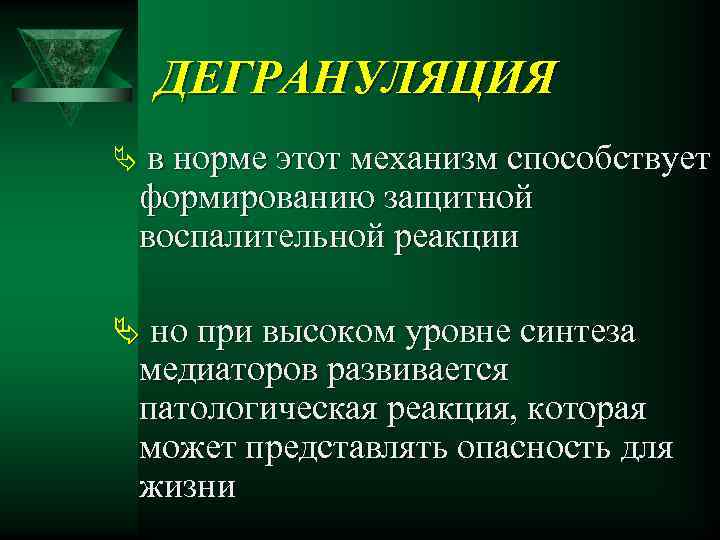 ДЕГРАНУЛЯЦИЯ

в норме этот механизм способствует формированию защитной воспалительной реакции

но при высоком уровне синтеза медиаторов развивается патологическая реакция, которая может представлять опасность для жизни